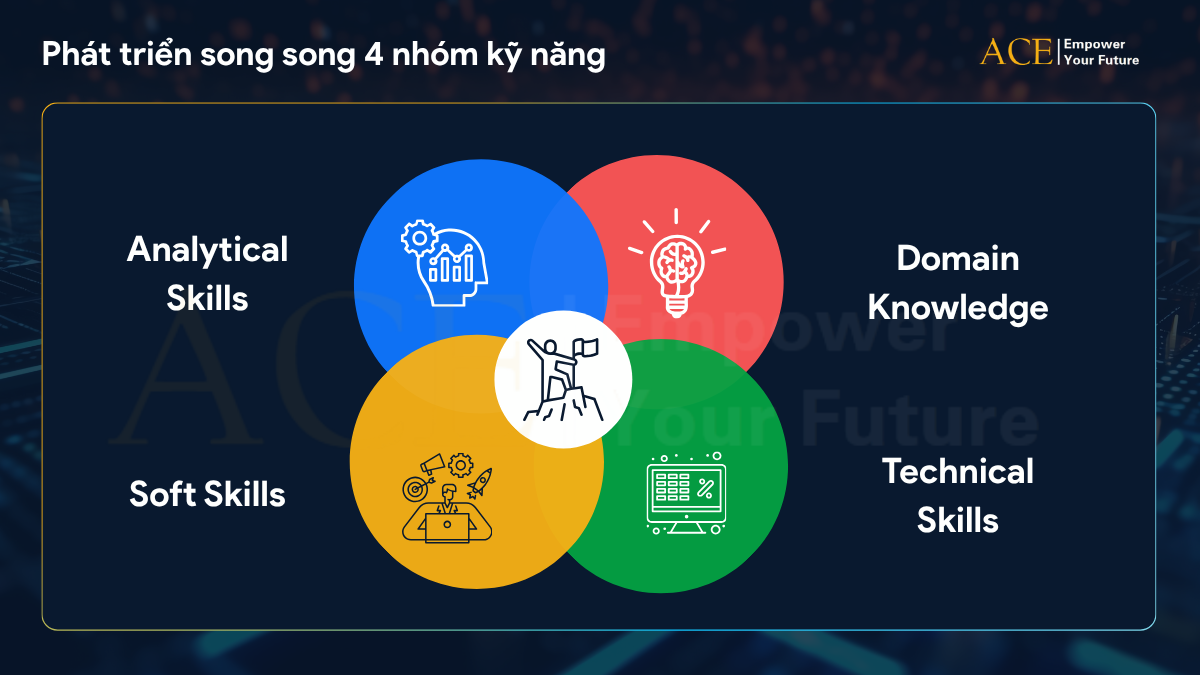 Phát triển song song 4 nhóm kỹ năng

ACE | Empower Your Future

Analytical Skills

Domain Knowledge

Soft Skills

Technical Skills

ACE Empower Your Future